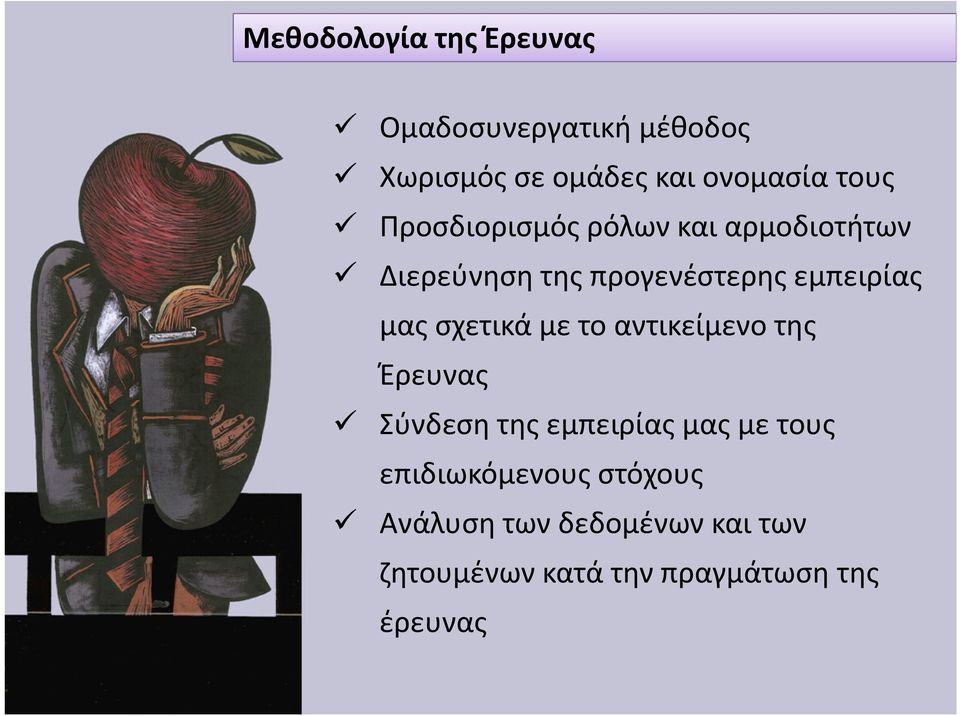 Μεθοδολογία της Έρευνας

✓ Ομαδοσυνεργατική μέθοδος
✓ Χωρισμός σε ομάδες και ονομασία τους
✓ Προσδιορισμός ρόλων και αρμοδιοτήτων
✓ Διερεύνηση της προγενέστερης εμπειρίας μας σχετικά με το αντικείμενο της Έρευνας
✓ Σύνδεση της εμπειρίας μας με τους επιδιωκόμενους στόχους
✓ Ανάλυση των δεδομένων και των ζητουμένων κατά την πραγμάτωση της έρευνας